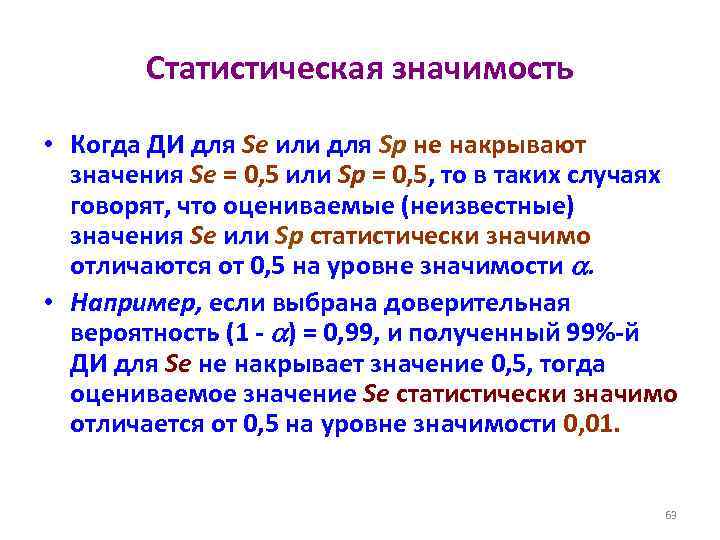 Статистическая значимость

• Когда ДИ для Se или для Sp не накрывают значения Se = 0,5 или Sp = 0,5, то в таких случаях говорят, что оцениваемые (неизвестные) значения Se или Sp статистически значимо отличаются от 0,5 на уровне значимости $\alpha$.

• Например, если выбрана доверительная вероятность (1 - $\alpha$) = 0,99, и полученный 99%-й ДИ для Se не накрывает значение 0,5, тогда оцениваемое значение Se статистически значимо отличается от 0,5 на уровне значимости 0,01.

63